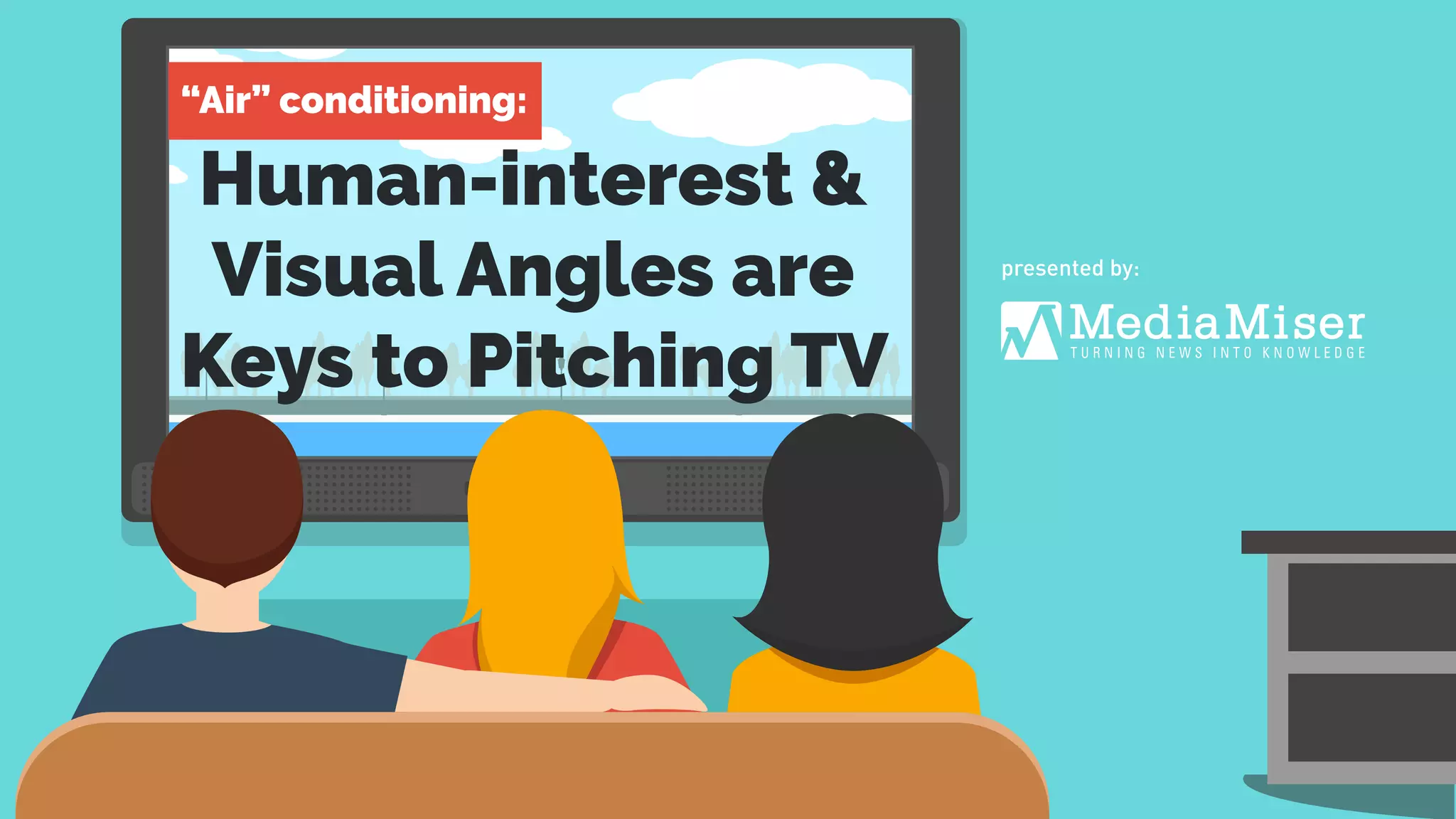 “Air” conditioning:

Human-interest & Visual Angles are Keys to Pitching TV

presented by:

MediaMiser
TURNING NEWS INTO KNOWLEDGE